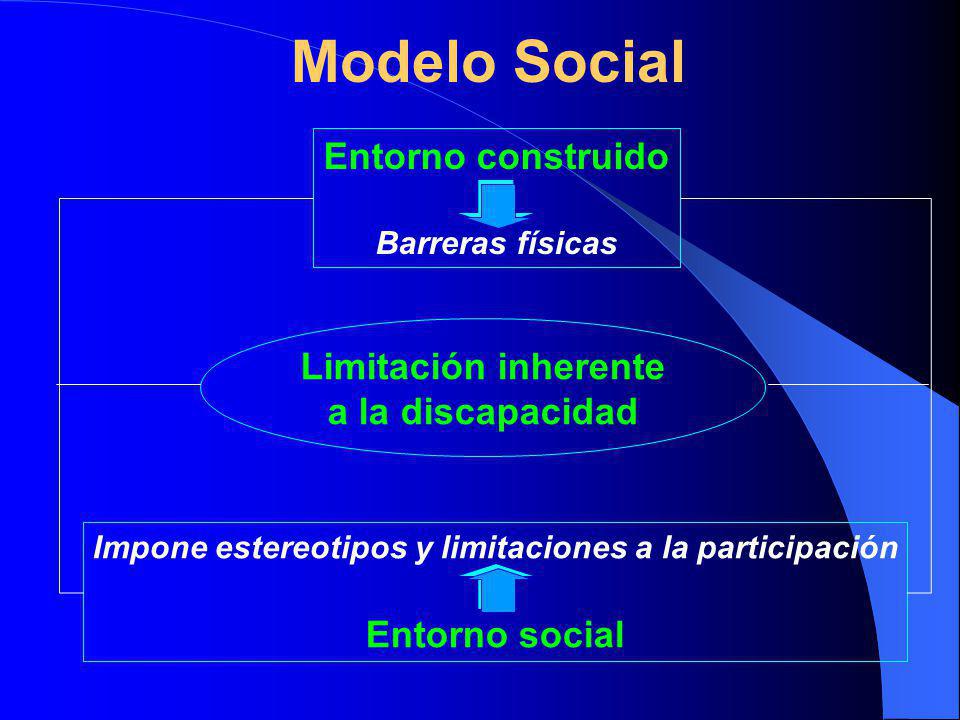 Modelo Social

Entorno construido

Barreras físicas

Limitación inherente a la discapacidad

Impone estereotipos y limitaciones a la participación

Entorno social